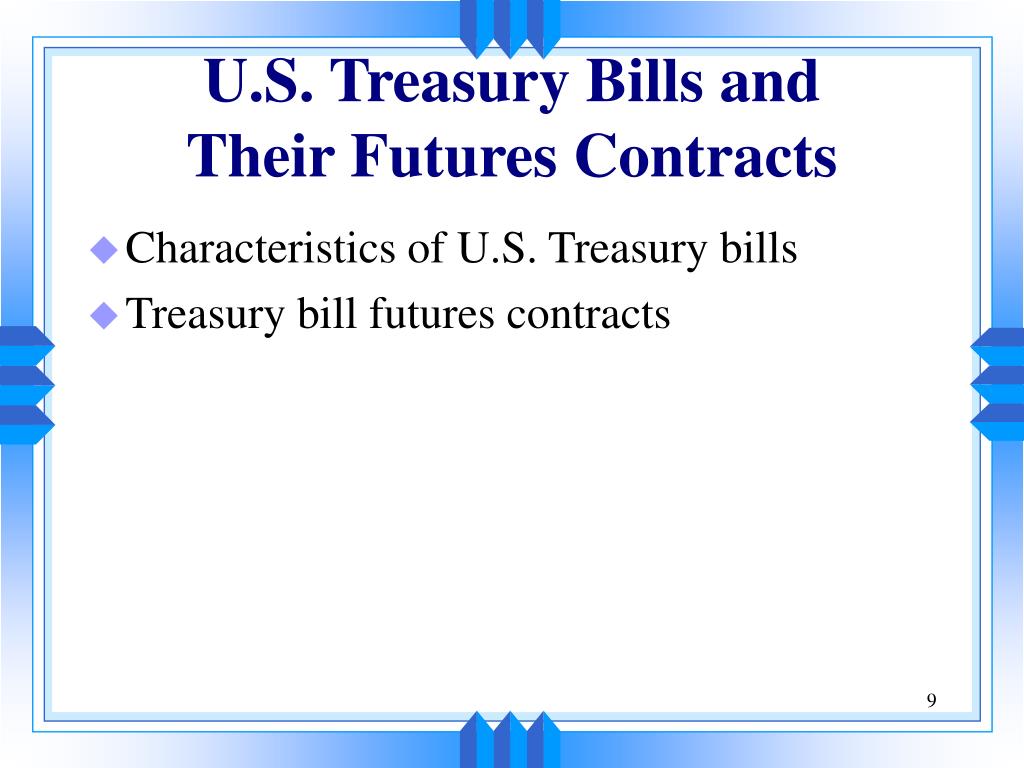 U.S. Treasury Bills and Their Futures Contracts

Characteristics of U.S. Treasury bills

Treasury bill futures contracts

9